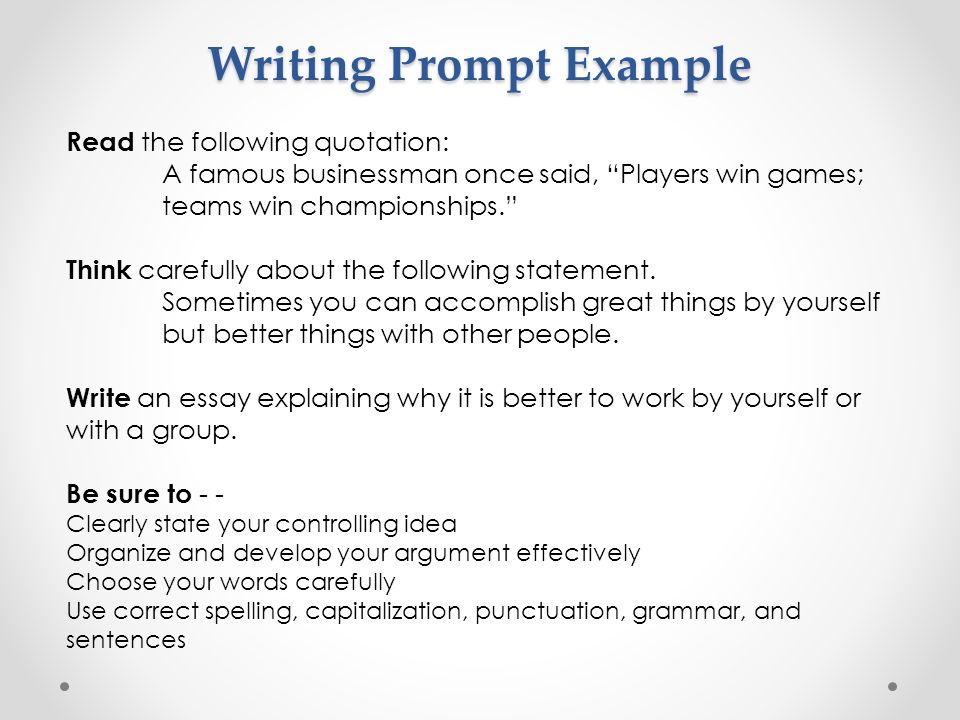 Writing Prompt Example

Read the following quotation:
A famous businessman once said, “Players win games; teams win championships.”

Think carefully about the following statement.
Sometimes you can accomplish great things by yourself but better things with other people.

Write an essay explaining why it is better to work by yourself or with a group.

Be sure to - -
Clearly state your controlling idea
Organize and develop your argument effectively
Choose your words carefully
Use correct spelling, capitalization, punctuation, grammar, and sentences